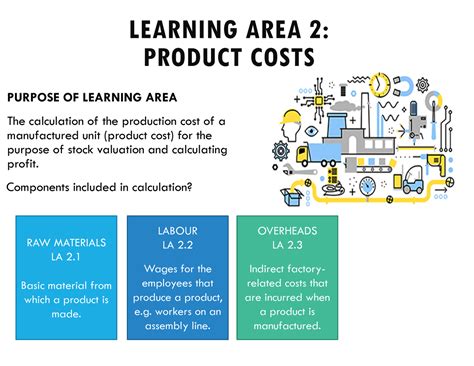 LEARNING AREA 2:
PRODUCT COSTS

PURPOSE OF LEARNING AREA

The calculation of the production cost of a manufactured unit (product cost) for the purpose of stock valuation and calculating profit.

Components included in calculation?

RAW MATERIALS
LA 2.1

Basic material from which a product is made.

LABOUR
LA 2.2

Wages for the employees that produce a product, e.g. workers on an assembly line.

OVERHEADS
LA 2.3

Indirect factory-related costs that are incurred when a product is manufactured.